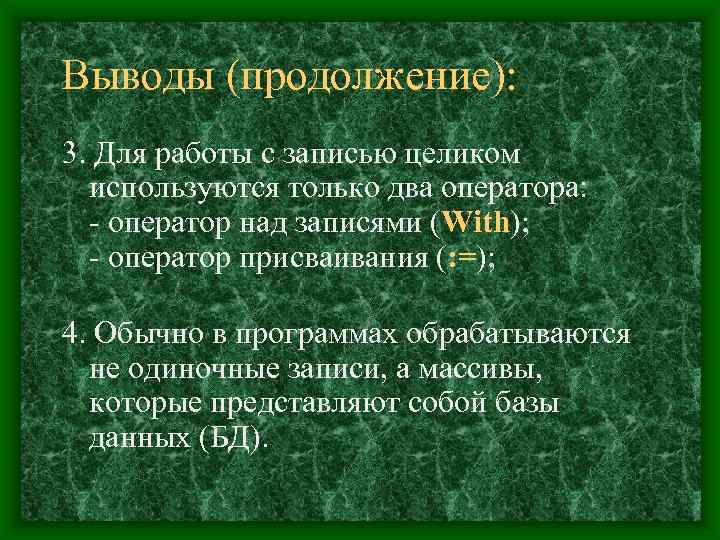 Выводы (продолжение):

3. Для работы с записью целиком используются только два оператора:
- оператор над записями (With);
- оператор присваивания (:=);

4. Обычно в программах обрабатываются не одиночные записи, а массивы, которые представляют собой базы данных (БД).